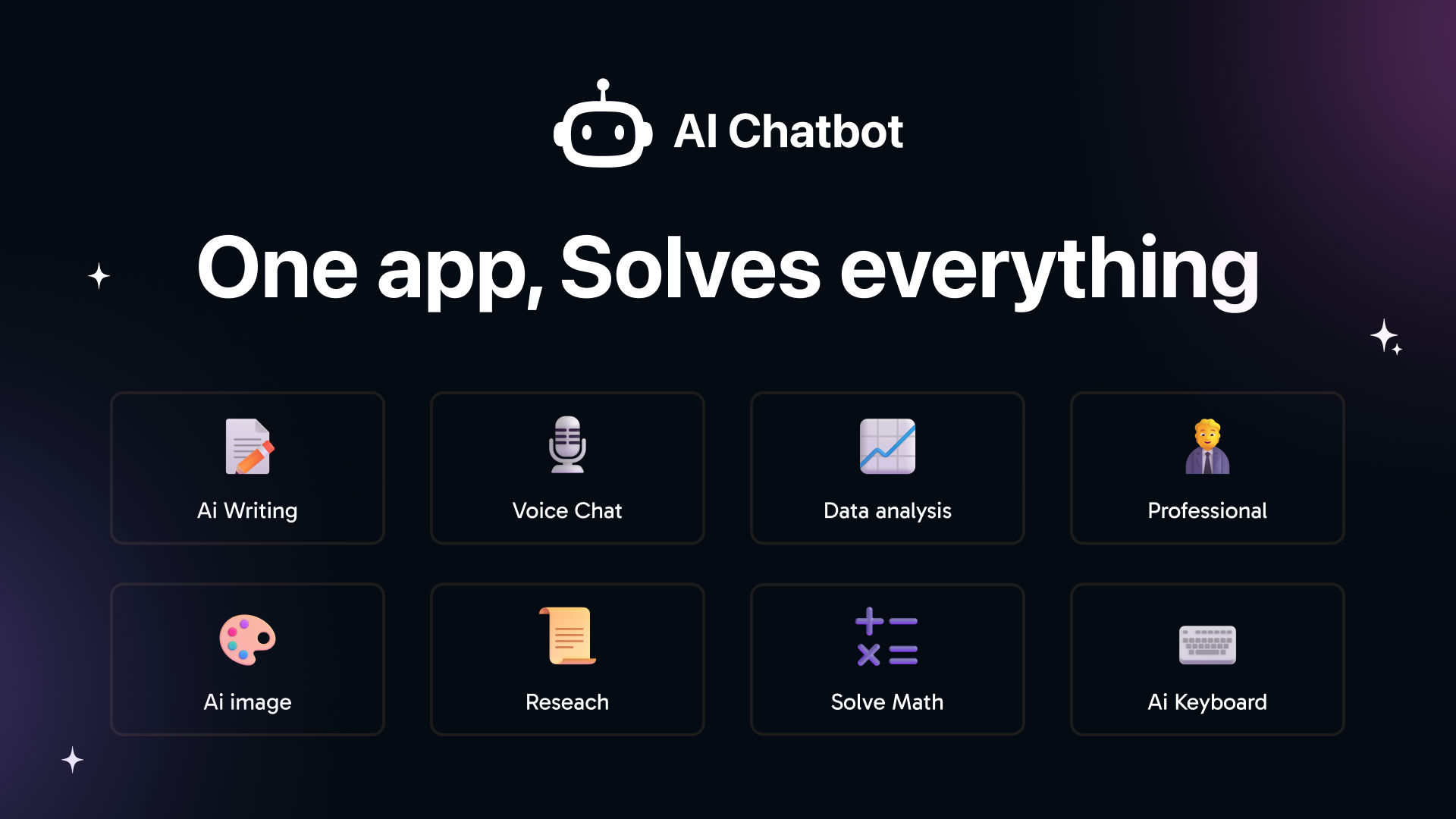 AI Chatbot

One app, Solves everything

Ai Writing

Voice Chat

Data analysis

Professional

Ai image

Reseach

Solve Math

Ai Keyboard